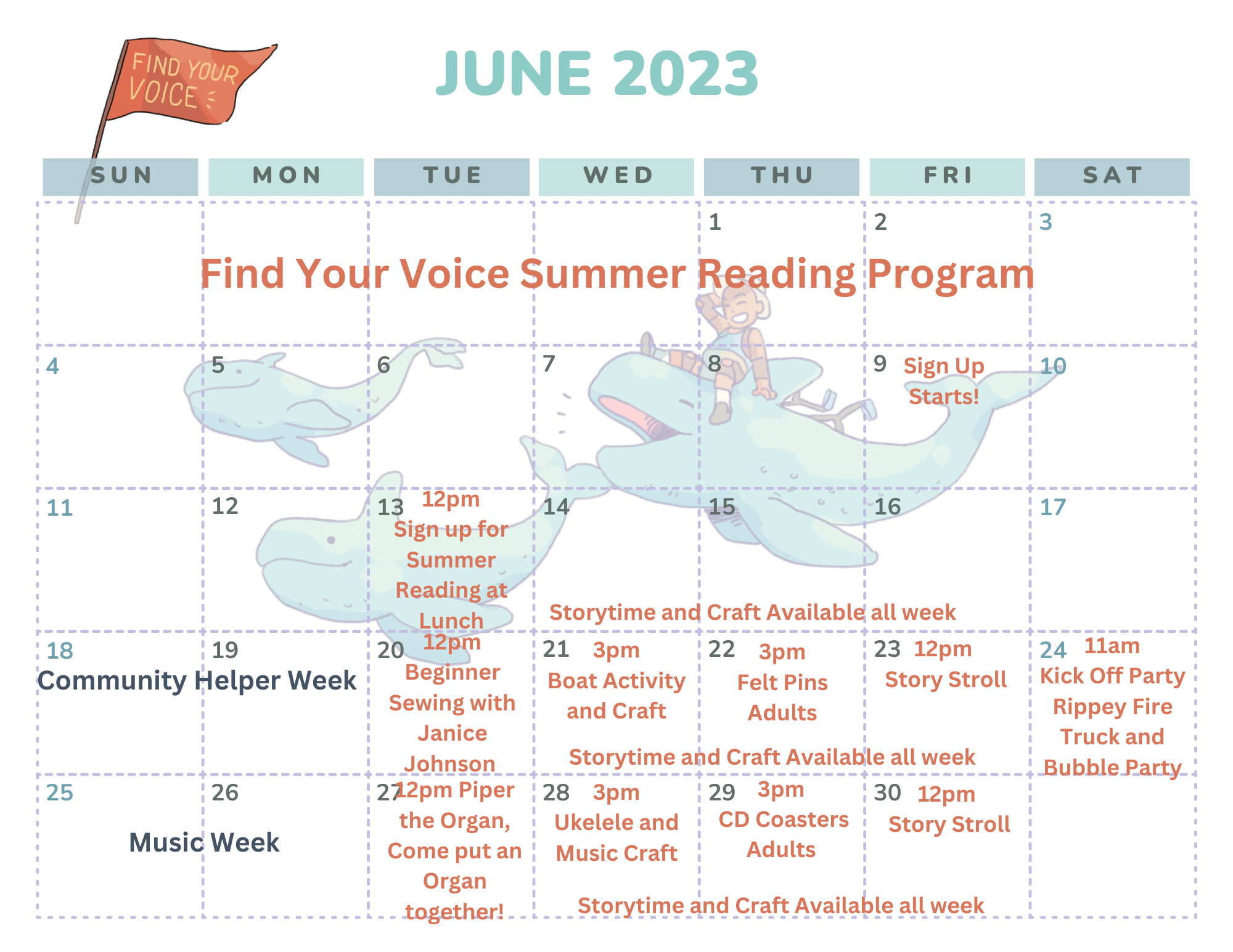 FIND YOUR VOICE

JUNE 2023

| SUN | MON | TUE | WED | THU | FRI | SAT |
|---|---|---|---|---|---|---|
| | | | | 1 | 2 | 3 |
| 4 | 5 | 6 | 7 | 8 | 9 Sign Up Starts! | 10 |
| 11 | 12 | 13 12pm Sign up for Summer Reading at Lunch | 14 | 15 | 16 | 17 |
| 18 | 19 | 20 12pm Beginner Sewing with Janice Johnson | 21 3pm Boat Activity and Craft | 22 3pm Felt Pins Adults | 23 12pm Story Stroll | 24 11am Kick Off Party Rippey Fire Truck and Bubble Party |
| 25 | 26 | 27 12pm Piper the Organ, Come put an Organ together! | 28 3pm Ukelele and Music Craft | 29 3pm CD Coasters Adults | 30 12pm Story Stroll | |

Find Your Voice Summer Reading Program

Storytime and Craft Available all week

Community Helper Week

Storytime and Craft Available all week

Music Week

Storytime and Craft Available all week